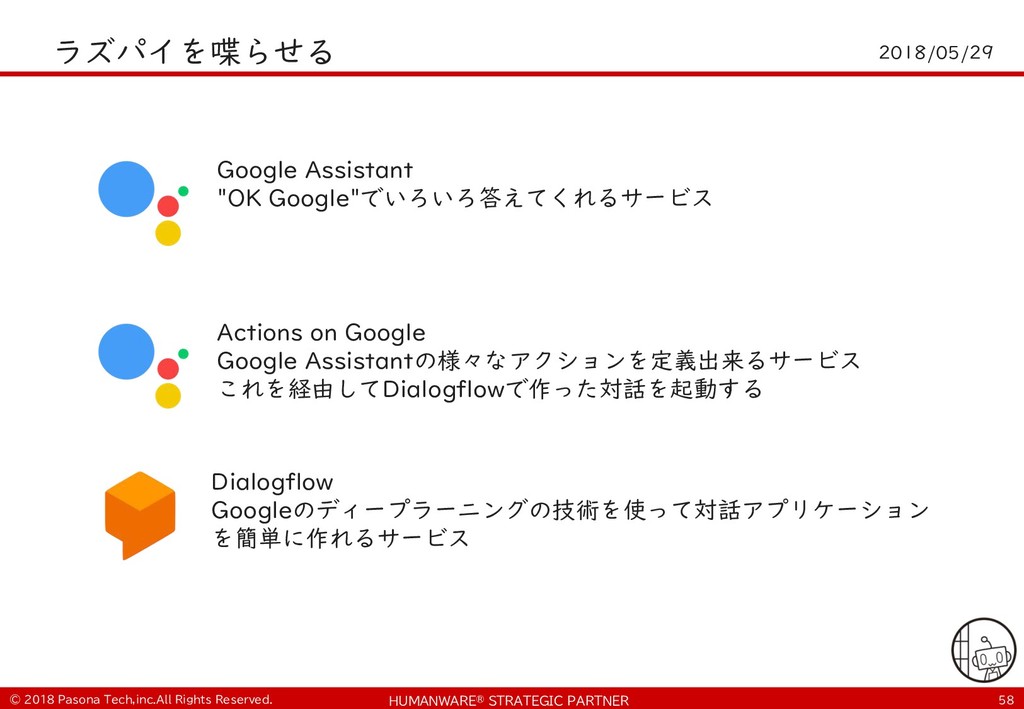 ラズパイを喋らせる

2018/05/29

Google Assistant
"OK Google"でいろいろ答えてくれるサービス

Actions on Google
Google Assistantの様々なアクションを定義出来るサービス
これを経由してDialogflowで作った対話を起動する

Dialogflow
Googleのディープラーニングの技術を使って対話アプリケーションを簡単に作れるサービス

© 2018 Pasona Tech,inc.All Rights Reserved.

HUMANWARE® STRATEGIC PARTNER

58